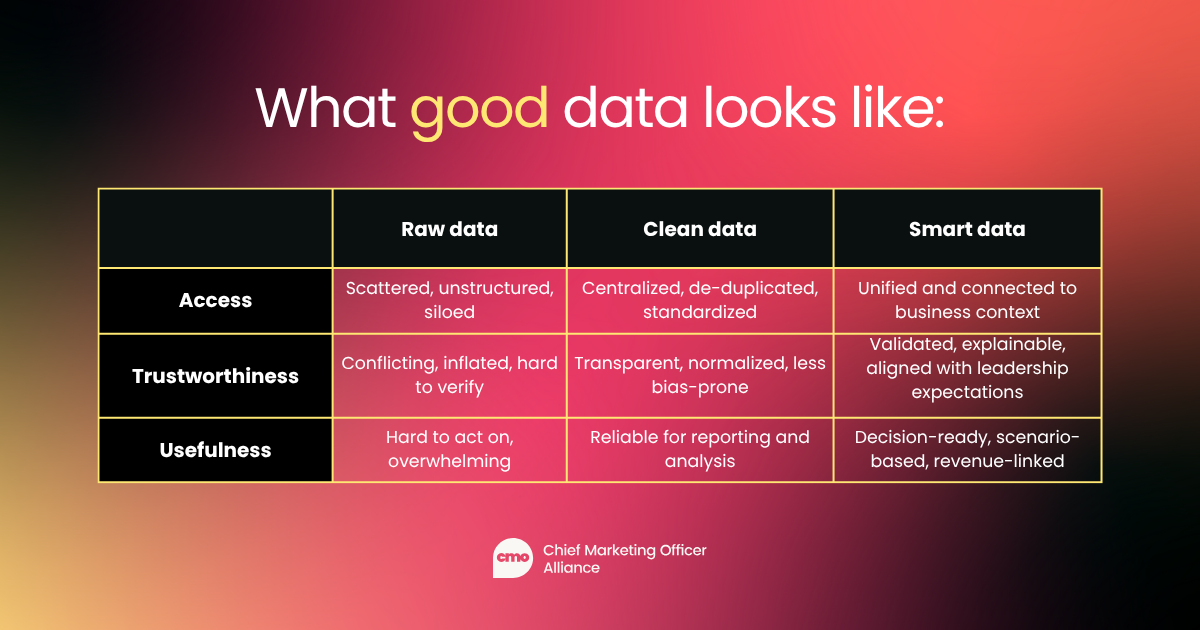 What good data looks like:

| | Raw data | Clean data | Smart data |
|---|---|---|---|
| Access | Scattered, unstructured, siloed | Centralized, de-duplicated, standardized | Unified and connected to business context |
| Trustworthiness | Conflicting, inflated, hard to verify | Transparent, normalized, less bias-prone | Validated, explainable, aligned with leadership expectations |
| Usefulness | Hard to act on, overwhelming | Reliable for reporting and analysis | Decision-ready, scenario-based, revenue-linked |

cmo Chief Marketing Officer Alliance